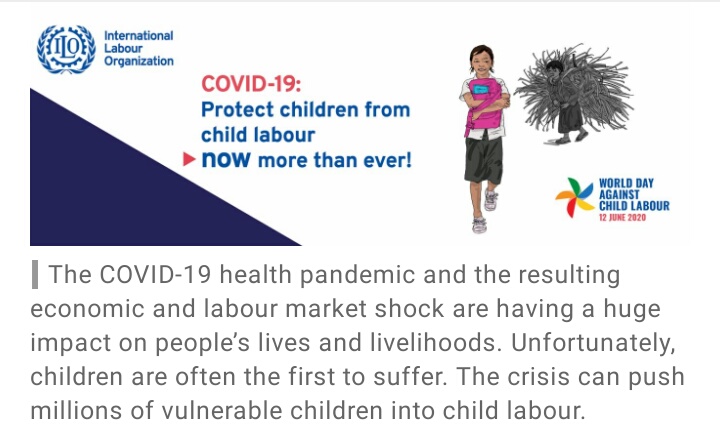 ILO International Labour Organization

COVID-19:
Protect children from child labour
now more than ever!

WORLD DAY AGAINST CHILD LABOUR
12 JUNE 2020

The COVID-19 health pandemic and the resulting economic and labour market shock are having a huge impact on people's lives and livelihoods. Unfortunately, children are often the first to suffer. The crisis can push millions of vulnerable children into child labour.